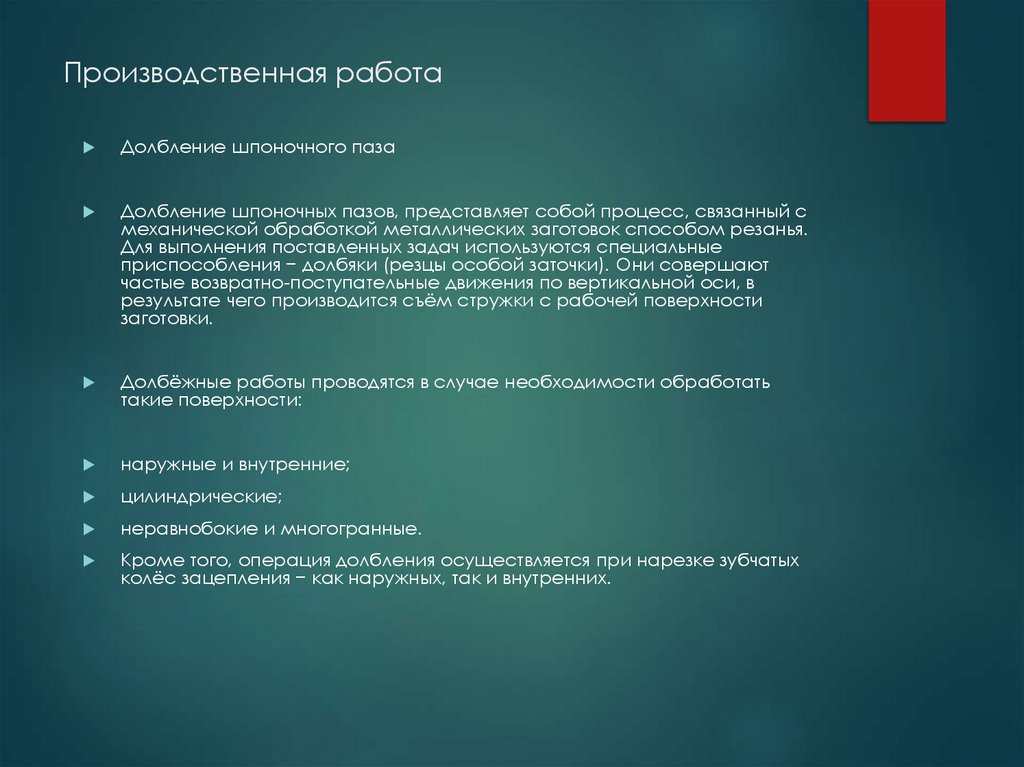 Производственная работа

Долбление шпоночного паза

Долбление шпоночных пазов, представляет собой процесс, связанный с механической обработкой металлических заготовок способом резанья. Для выполнения поставленных задач используются специальные приспособления – долбяки (резцы особой заточки). Они совершают частые возвратно-поступательные движения по вертикальной оси, в результате чего производится съём стружки с рабочей поверхности заготовки.

Долбёжные работы проводятся в случае необходимости обработать такие поверхности:

наружные и внутренние;

цилиндрические;

неравнобокие и многогранные.

Кроме того, операция долбления осуществляется при нарезке зубчатых колёс зацепления – как наружных, так и внутренних.